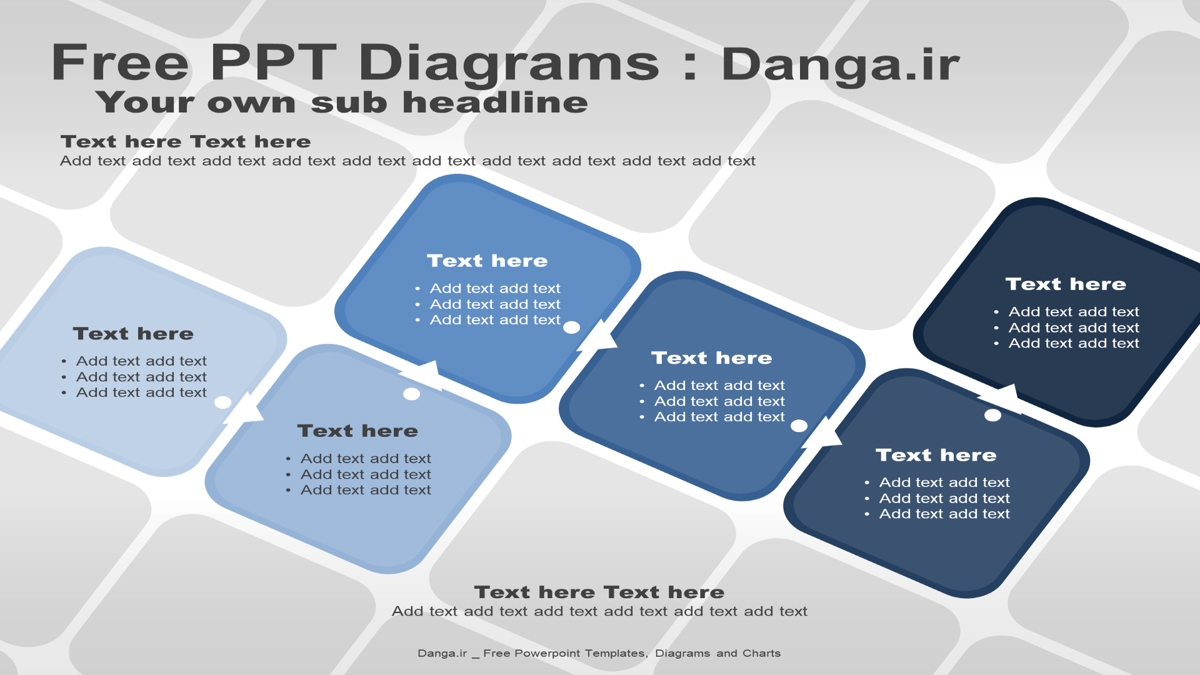 Free PPT Diagrams : Danga.ir
Your own sub headline

Text here Text here
Add text add text add text add text add text add text add text add text add text add text

Text here
• Add text add text
• Add text add text
• Add text add text

Text here
• Add text add text
• Add text add text
• Add text add text

Text here
• Add text add text
• Add text add text
• Add text add text

Text here
• Add text add text
• Add text add text
• Add text add text

Text here
• Add text add text
• Add text add text
• Add text add text

Text here
• Add text add text
• Add text add text
• Add text add text

Text here Text here
Add text add text add text add text add text add text

Danga.ir _ Free Powerpoint Templates, Diagrams and Charts